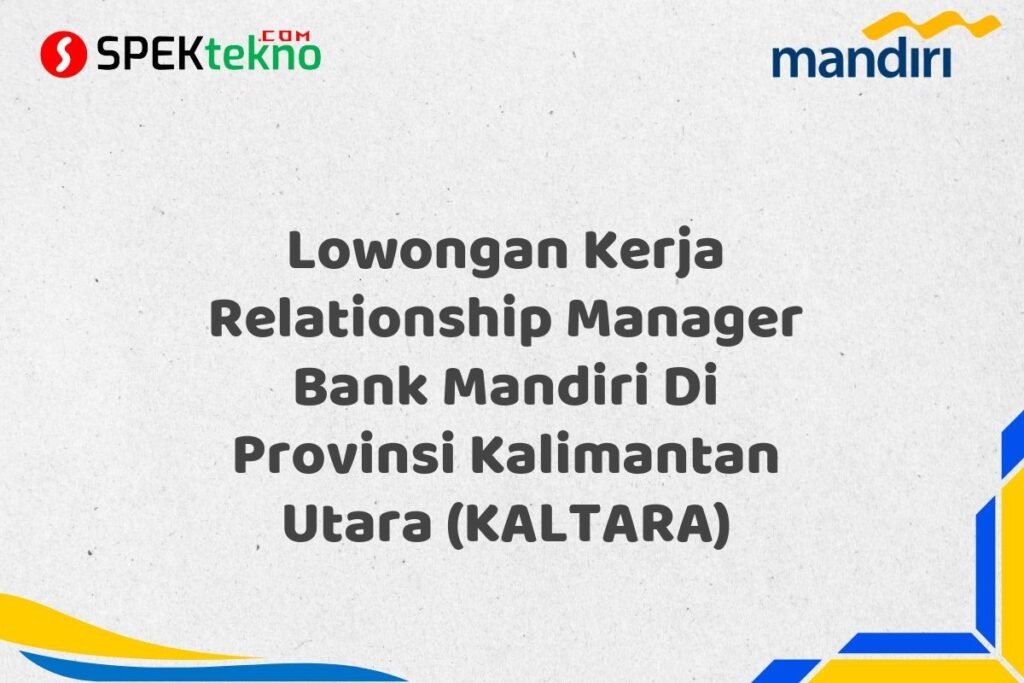 SPEKtekno.COM

mandiri

Lowongan Kerja Relationship Manager Bank Mandiri Di Provinsi Kalimantan Utara (KALTARA)